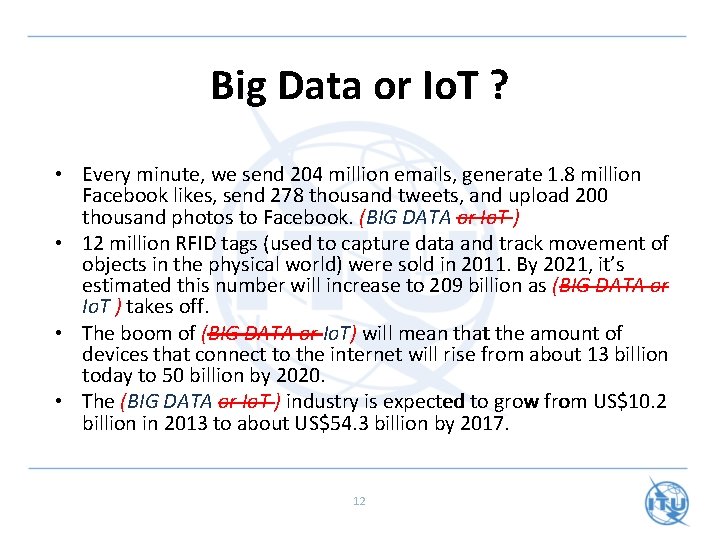 Big Data or IoT ?

• Every minute, we send 204 million emails, generate 1.8 million Facebook likes, send 278 thousand tweets, and upload 200 thousand photos to Facebook. (BIG DATA ~~or IoT~~ )

• 12 million RFID tags (used to capture data and track movement of objects in the physical world) were sold in 2011. By 2021, it's estimated this number will increase to 209 billion as (~~BIG DATA or~~ IoT ) takes off.

• The boom of (~~BIG DATA or~~ IoT) will mean that the amount of devices that connect to the internet will rise from about 13 billion today to 50 billion by 2020.

• The (BIG DATA ~~or IoT~~ ) industry is expected to grow from US$10.2 billion in 2013 to about US$54.3 billion by 2017.

12

ITU